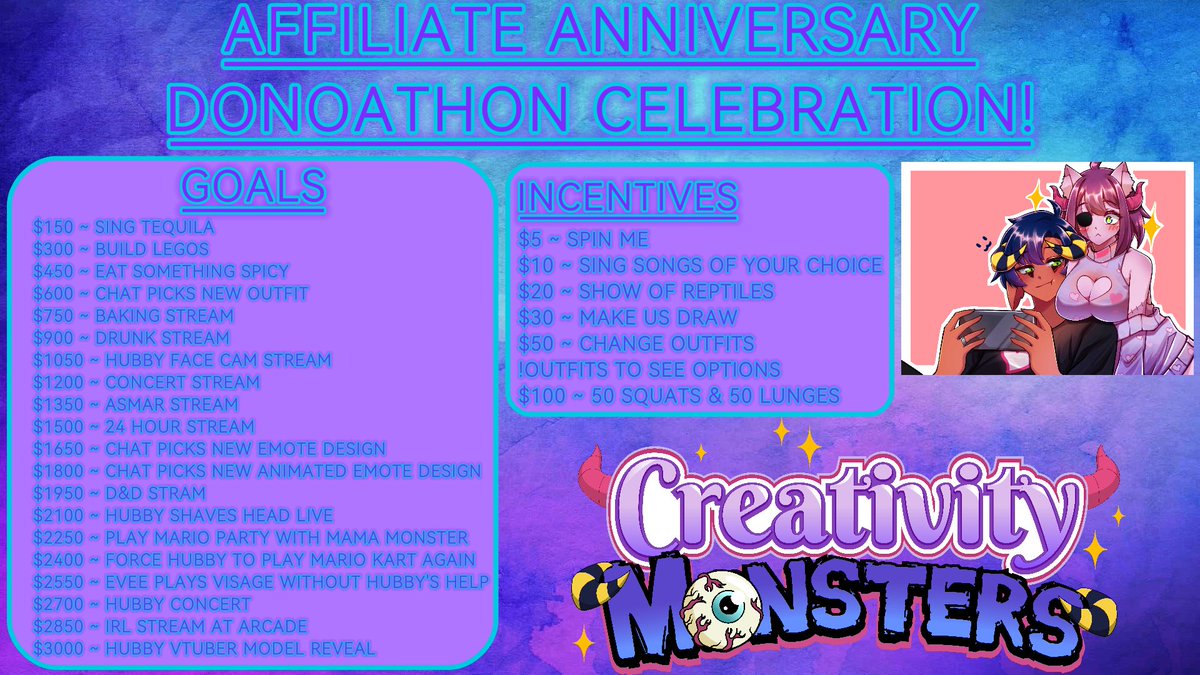 AFFILIATE ANNIVERSARY DONOATHON CELEBRATION!

GOALS
\$150 ~ SING TEQUILA
\$300 ~ BUILD LEGOS
\$450 ~ EAT SOMETHING SPICY
\$600 ~ CHAT PICKS NEW OUTFIT
\$750 ~ BAKING STREAM
\$900 ~ DRUNK STREAM
\$1050 ~ HUBBY FACE CAM STREAM
\$1200 ~ CONCERT STREAM
\$1350 ~ ASMAR STREAM
\$1500 ~ 24 HOUR STREAM
\$1650 ~ CHAT PICKS NEW EMOTE DESIGN
\$1800 ~ CHAT PICKS NEW ANIMATED EMOTE DESIGN
\$1950 ~ D&D STRAM
\$2100 ~ HUBBY SHAVES HEAD LIVE
\$2250 ~ PLAY MARIO PARTY WITH MAMA MONSTER
\$2400 ~ FORCE HUBBY TO PLAY MARIO KART AGAIN
\$2550 ~ EVEE PLAYS VISAGE WITHOUT HUBBY'S HELP
\$2700 ~ HUBBY CONCERT
\$2850 ~ IRL STREAM AT ARCADE
\$3000 ~ HUBBY VTUBER MODEL REVEAL

INCENTIVES
\$5 ~ SPIN ME
\$10 ~ SING SONGS OF YOUR CHOICE
\$20 ~ SHOW OF REPTILES
\$30 ~ MAKE US DRAW
\$50 ~ CHANGE OUTFITS
!OUTFITS TO SEE OPTIONS
\$100 ~ 50 SQUATS & 50 LUNGES

Creativity MONSTERS